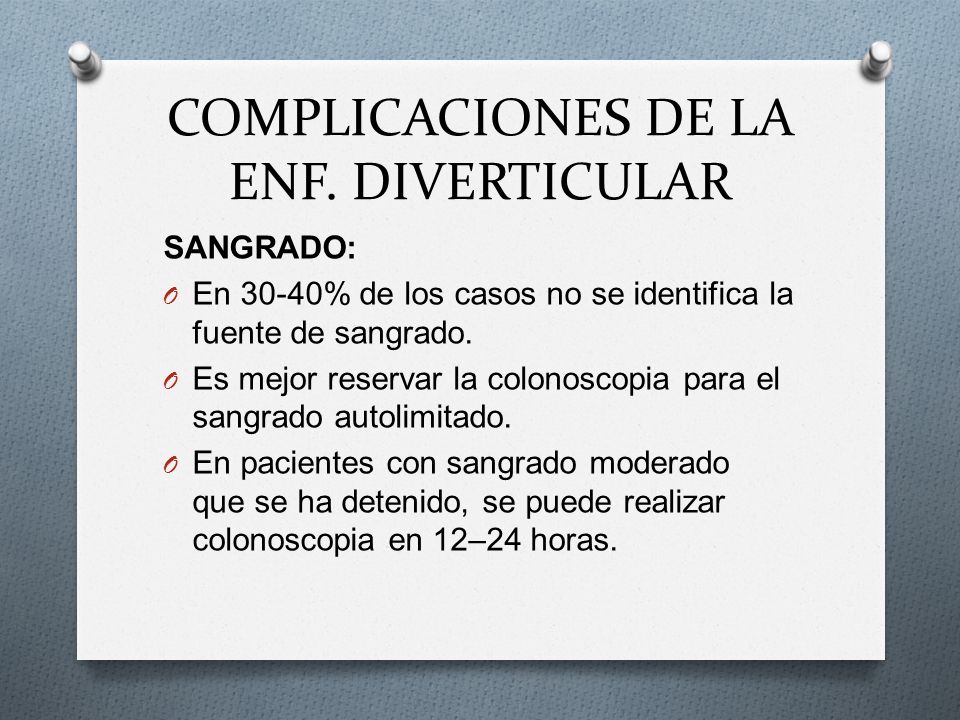 COMPLICACIONES DE LA ENF. DIVERTICULAR

SANGRADO:

O En 30-40% de los casos no se identifica la fuente de sangrado.

O Es mejor reservar la colonoscopia para el sangrado autolimitado.

O En pacientes con sangrado moderado que se ha detenido, se puede realizar colonoscopia en 12–24 horas.